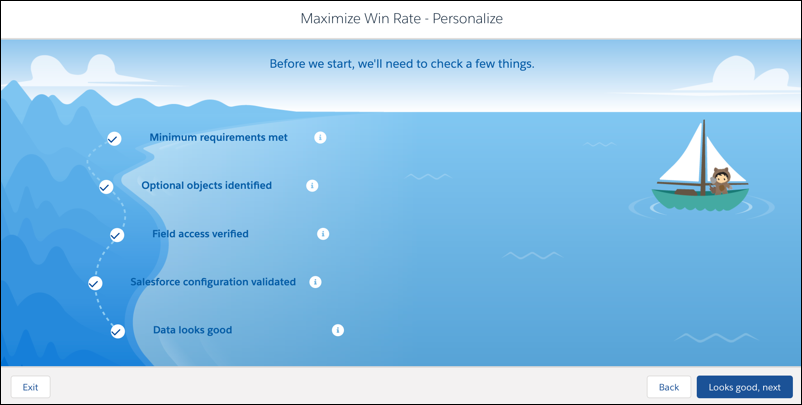 Maximize Win Rate - Personalize

Before we start, we'll need to check a few things.

Minimum requirements met

Optional objects identified

Field access verified

Salesforce configuration validated

Data looks good

Exit

Back

Looks good, next